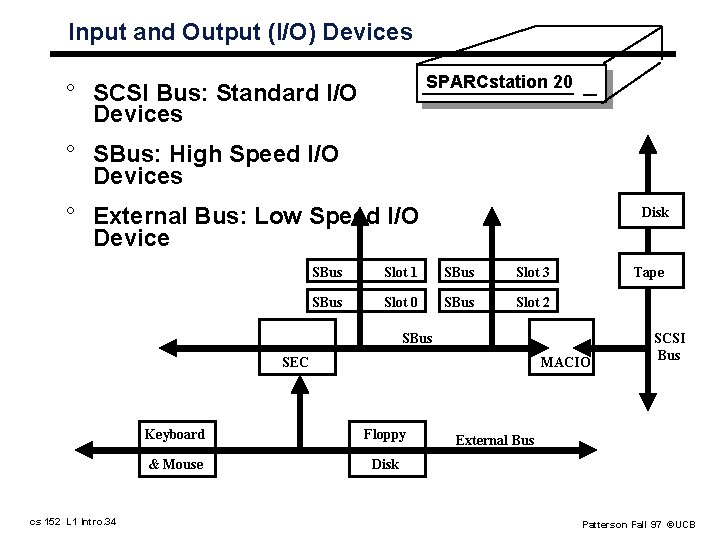 Input and Output (I/O) Devices

SPARCstation 20

° SCSI Bus: Standard I/O Devices

° SBus: High Speed I/O Devices

° External Bus: Low Speed I/O Device

Disk

Tape

SBus Slot 1

SBus Slot 3

SBus Slot 0

SBus Slot 2

SBus

SEC

MACIO

SCSI Bus

Keyboard & Mouse

Floppy Disk

External Bus

cs 152 L1 Intro.34

Patterson Fall 97 ©UCB